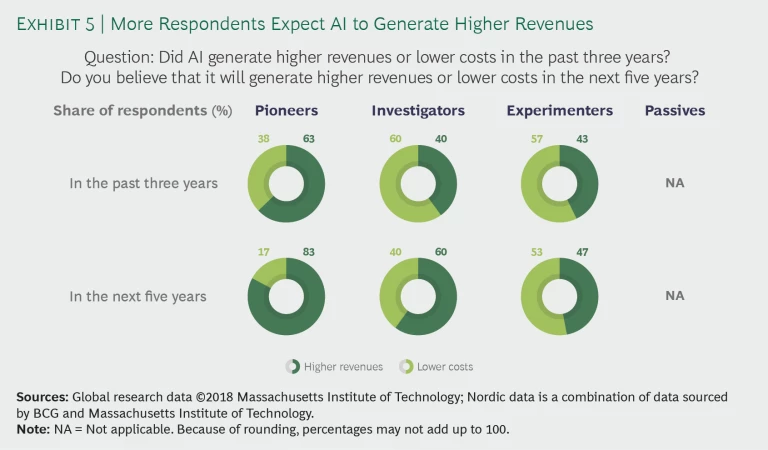 EXHIBIT 5 | More Respondents Expect AI to Generate Higher Revenues

Question: Did AI generate higher revenues or lower costs in the past three years? Do you believe that it will generate higher revenues or lower costs in the next five years?

| Share of respondents (%) | Pioneers | Investigators | Experimenters | Passives |
|---|---|---|---|---|
| In the past three years | 38 63 | 60 40 | 57 43 | NA |
| In the next five years | 17 83 | 40 60 | 53 47 | NA |

Higher revenues Lower costs

Sources: Global research data ©2018 Massachusetts Institute of Technology; Nordic data is a combination of data sourced by BCG and Massachusetts Institute of Technology.
Note: NA = Not applicable. Because of rounding, percentages may not add up to 100.